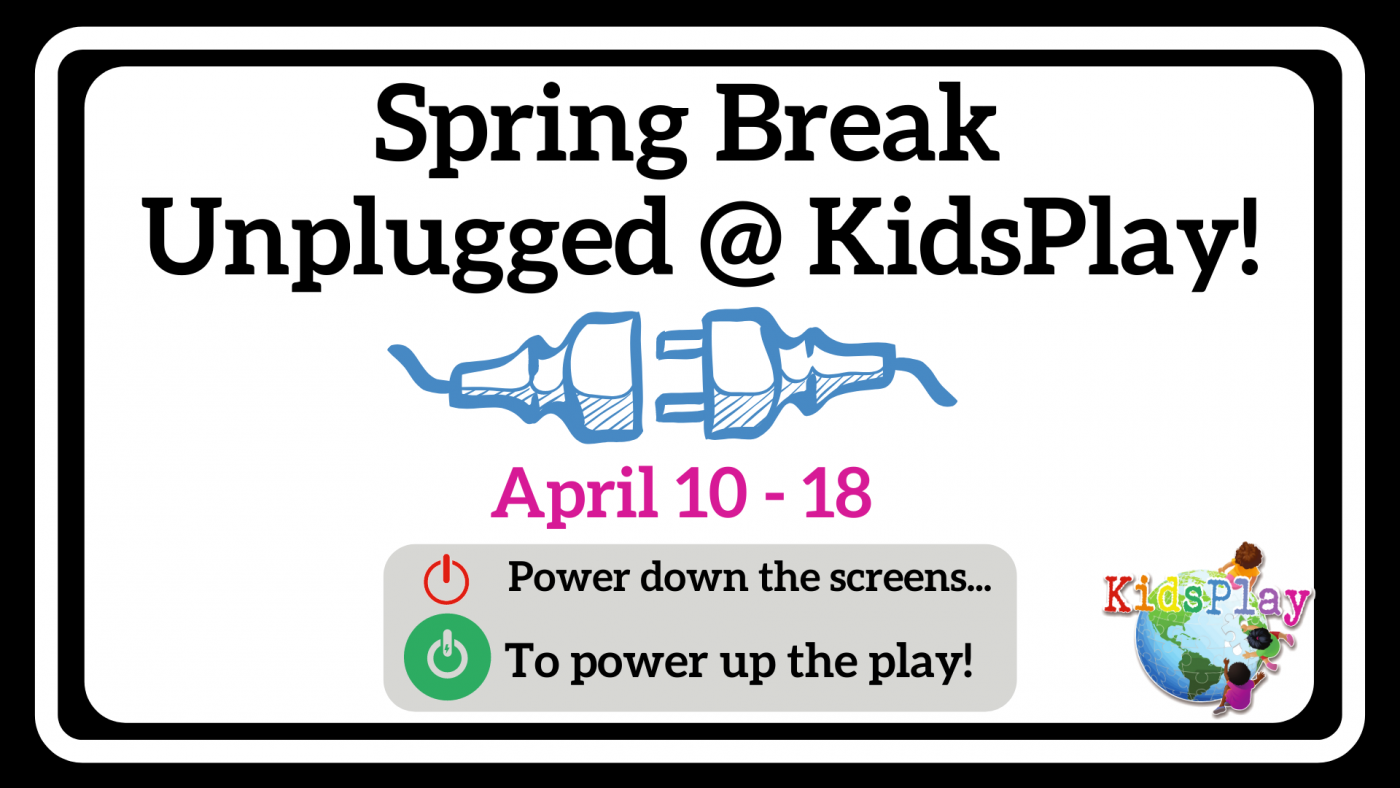 Spring Break Unplugged @ KidsPlay!

April 10 - 18

Power down the screens...

To power up the play!

KidsPlay